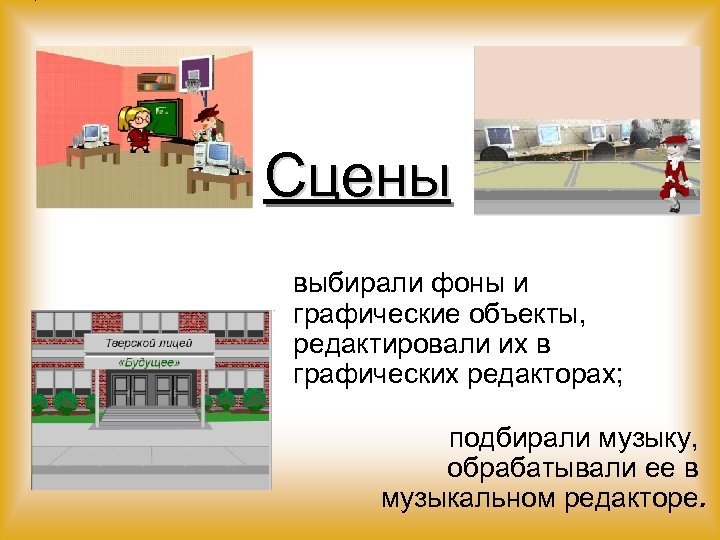 Сцены

Тверской лицей
«Будущее»

выбирали фоны и графические объекты, редактировали их в графических редакторах;

подбирали музыку, обрабатывали ее в музыкальном редакторе.